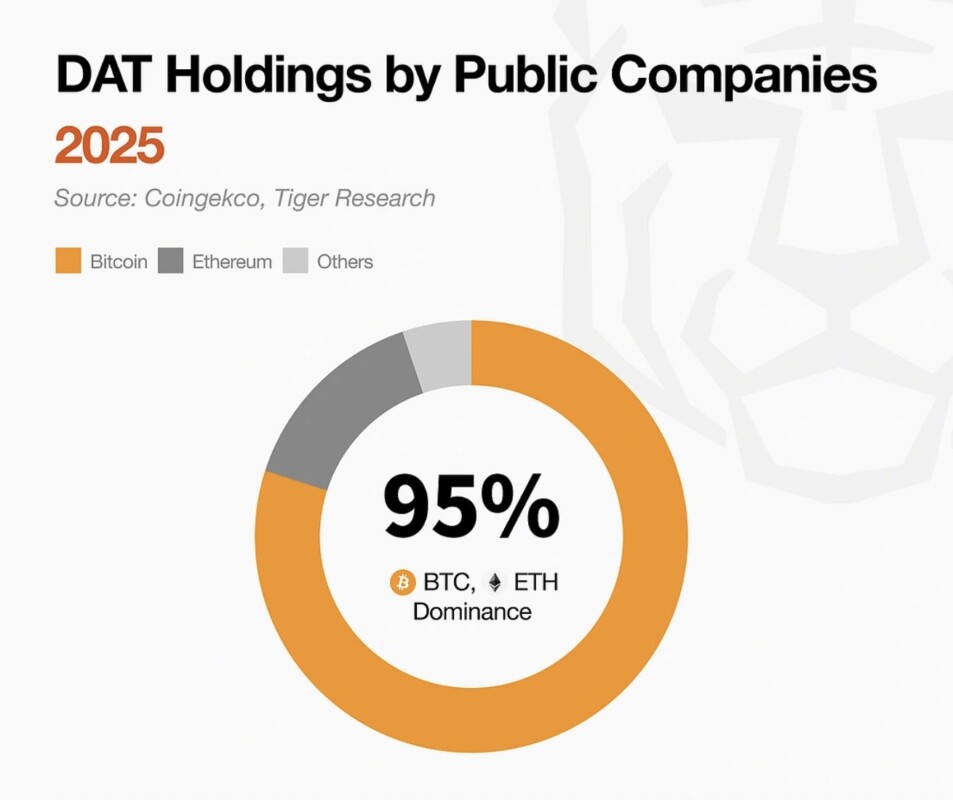 DAT Holdings by Public Companies

2025

Source: Coingekco, Tiger Research

Bitcoin Ethereum Others

95%

BTC, ETH Dominance